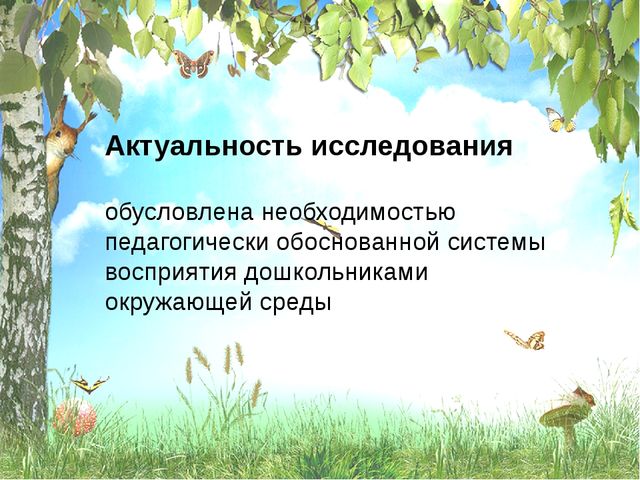 Актуальность исследования

обусловлена необходимостью педагогически обоснованной системы восприятия дошкольниками окружающей среды